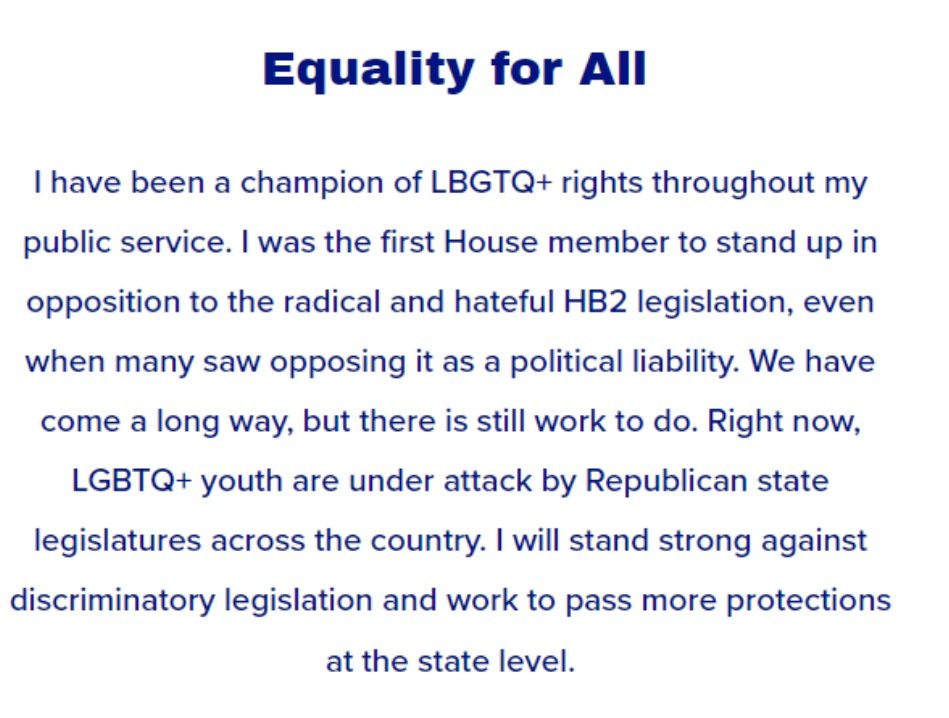 Equality for All

I have been a champion of LBGTQ+ rights throughout my public service. I was the first House member to stand up in opposition to the radical and hateful HB2 legislation, even when many saw opposing it as a political liability. We have come a long way, but there is still work to do. Right now, LGBTQ+ youth are under attack by Republican state legislatures across the country. I will stand strong against discriminatory legislation and work to pass more protections at the state level.